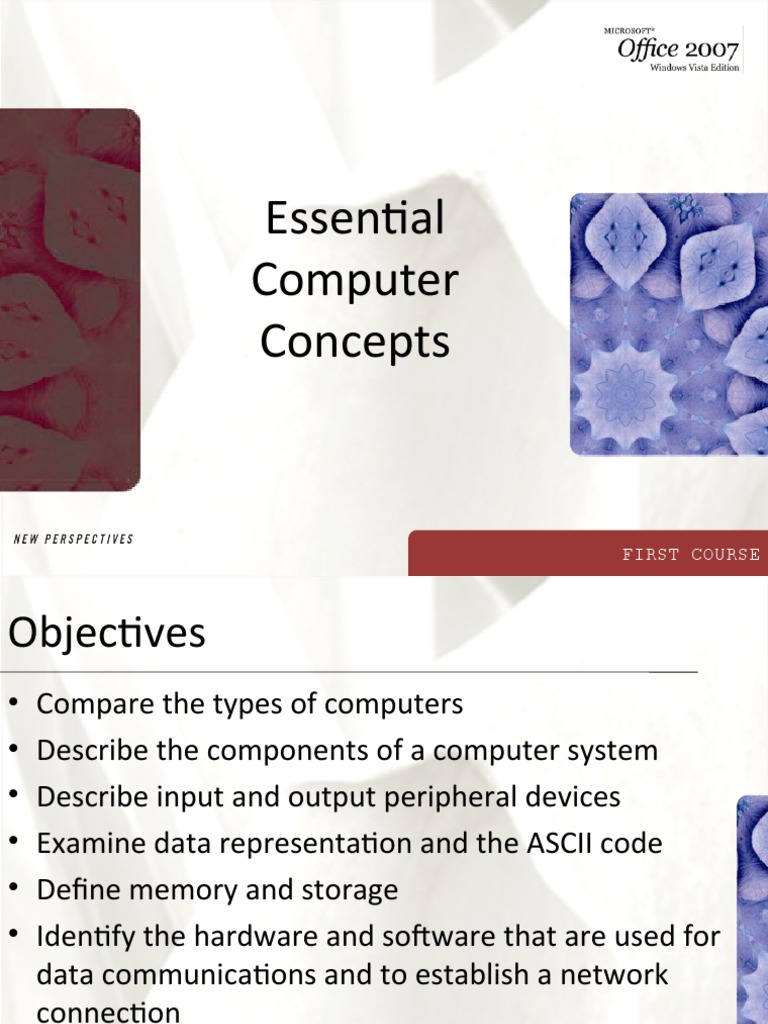 MICROSOFT® Office 2007 Windows Vista Edition

Essential Computer Concepts

NEW PERSPECTIVES

FIRST COURSE

Objectives

• Compare the types of computers
• Describe the components of a computer system
• Describe input and output peripheral devices
• Examine data representation and the ASCII code
• Define memory and storage
• Identify the hardware and software that are used for data communications and to establish a network connection